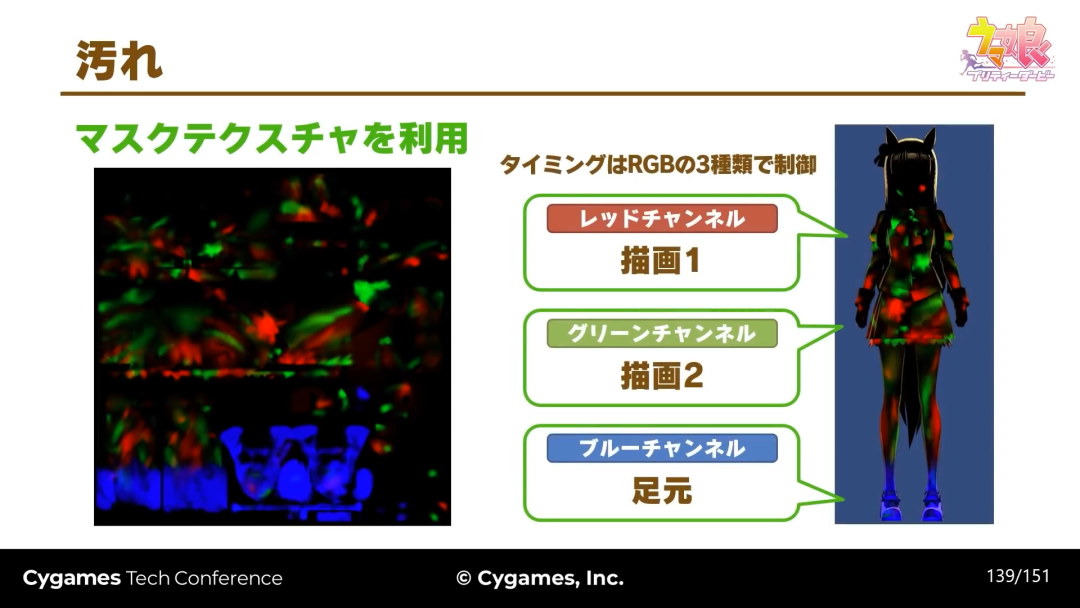 汚れ

ウマ娘 プリティーダービー

マスクテクスチャを利用

タイミングはRGBの3種類で制御

レッドチャンネル
描画1

グリーンチャンネル
描画2

ブルーチャンネル
足元

Cygames Tech Conference

© Cygames, Inc.

139/151